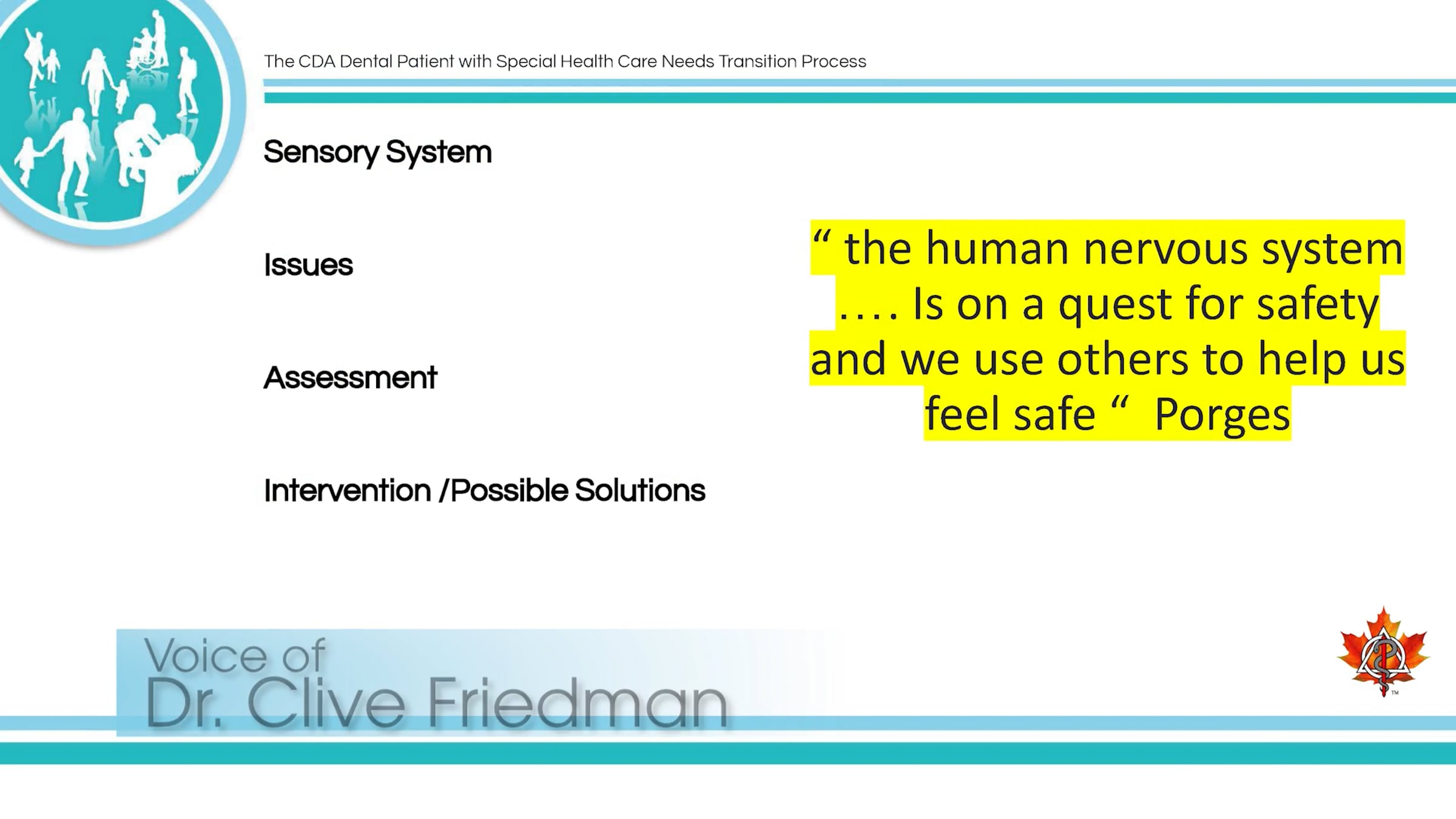 The CDA Dental Patient with Special Health Care Needs Transition Process

Sensory System

Issues

Assessment

Intervention /Possible Solutions

“ the human nervous system …. Is on a quest for safety and we use others to help us feel safe “ Porges

Voice of
Dr. Clive Friedman

™